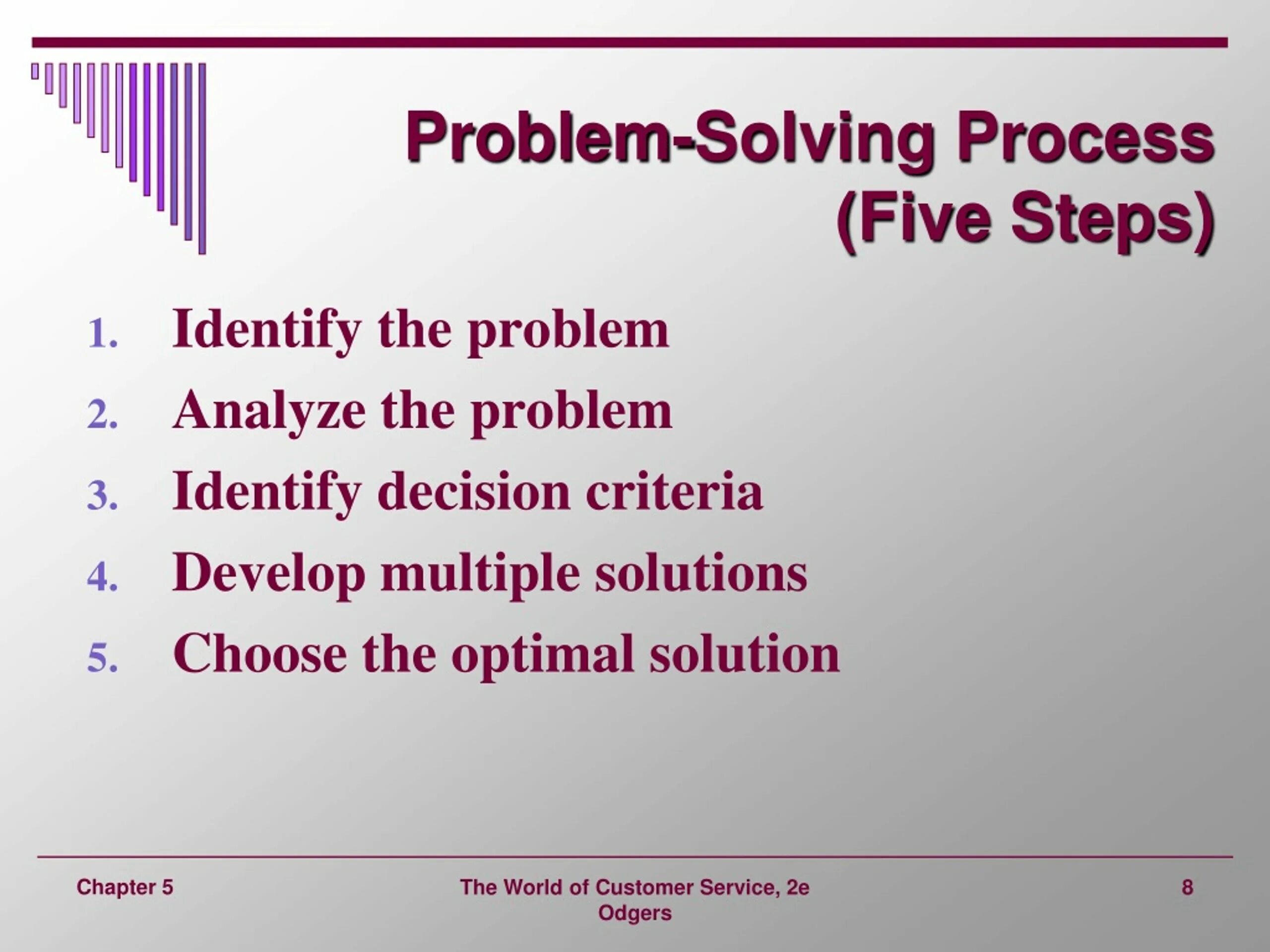 Problem-Solving Process (Five Steps)

1. Identify the problem
2. Analyze the problem
3. Identify decision criteria
4. Develop multiple solutions
5. Choose the optimal solution

Chapter 5

The World of Customer Service, 2e
Odgers

8